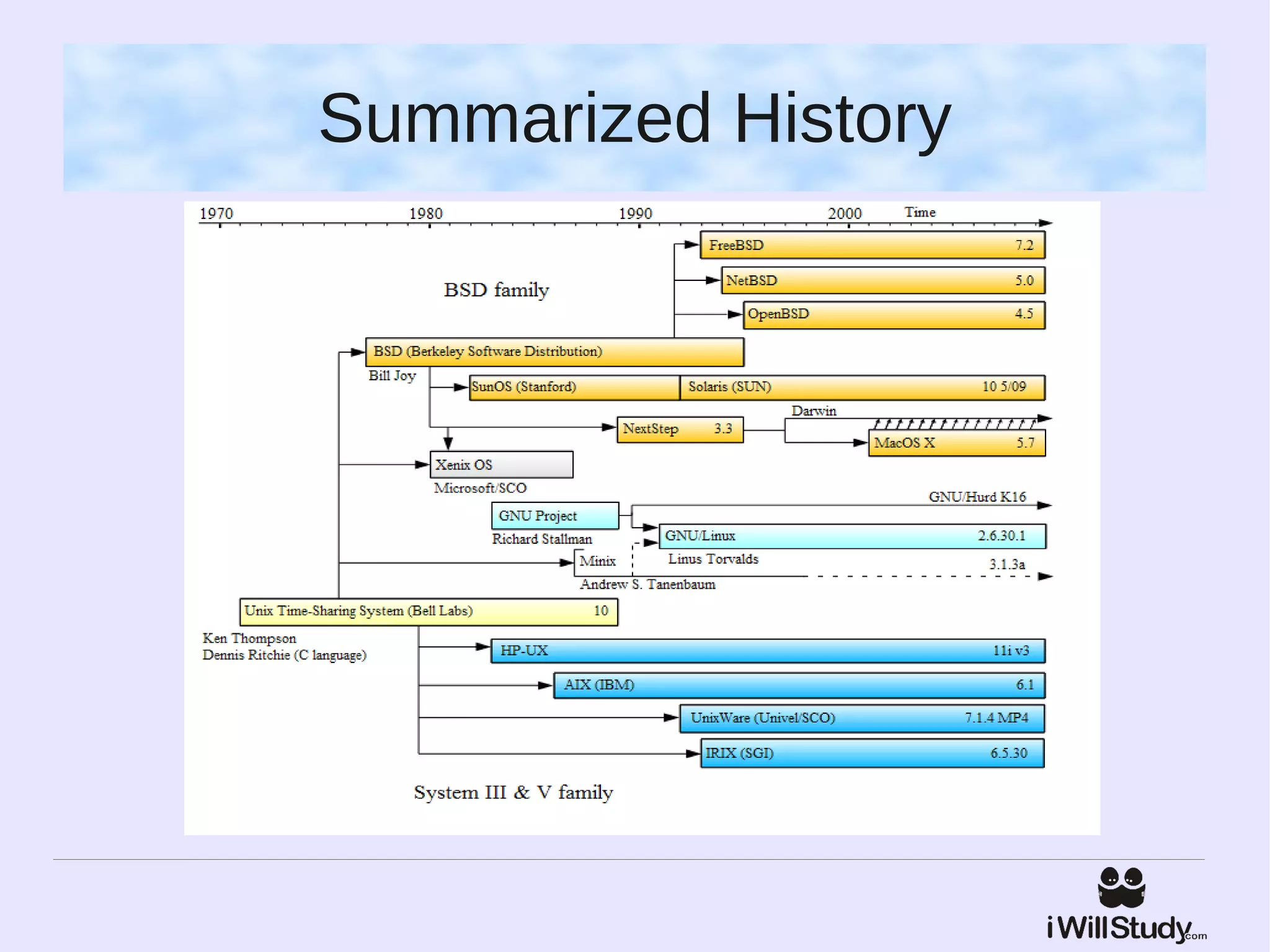 Summarized History

1970
1980
1990
2000
Time

FreeBSD 7.2
NetBSD 5.0
OpenBSD 4.5

BSD family

BSD (Berkeley Software Distribution)
Bill Joy
SunOS (Stanford)
Solaris (SUN) 10 5/09
Darwin
NextStep 3.3
MacOS X 5.7
Xenix OS
Microsoft/SCO
GNU/Hurd K16
GNU Project
Richard Stallman
GNU/Linux 2.6.30.1
Linus Torvalds
Minix
3.1.3a
Andrew S. Tanenbaum
Unix Time-Sharing System (Bell Labs) 10
Ken Thompson
Dennis Ritchie (C language)
HP-UX 11i v3
AIX (IBM) 6.1
UnixWare (Univel/SCO) 7.1.4 MP4
IRIX (SGI) 6.5.30

System III & V family

iWillStudy.com